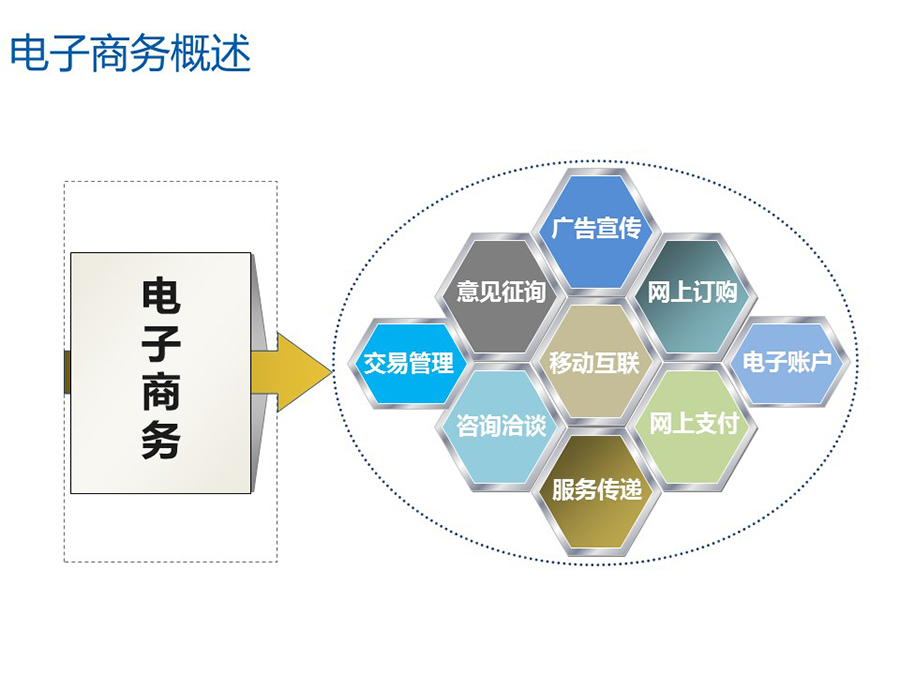 电子商务概述

电子商务

广告宣传

意见征询

网上订购

交易管理

移动互联

电子账户

咨询洽谈

网上支付

服务传递